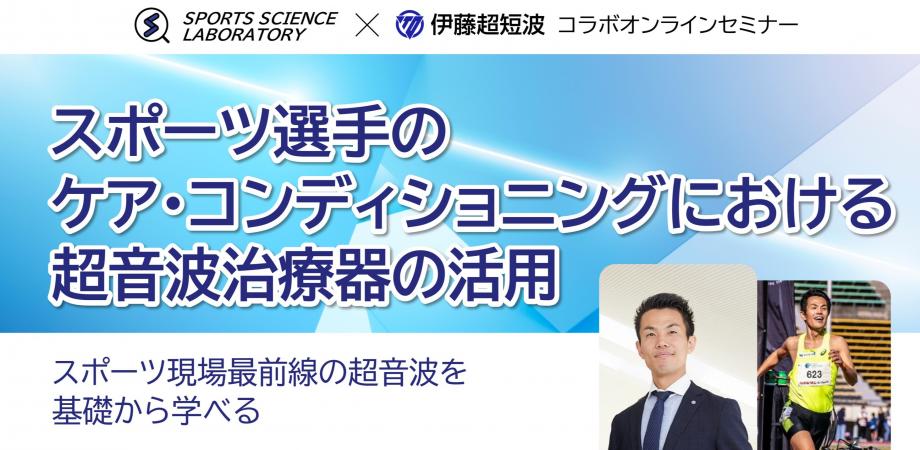 SPORTS SCIENCE LABORATORY × 伊藤超短波 コラボオンラインセミナー

スポーツ選手の
ケア・コンディショニングにおける
超音波治療器の活用

スポーツ現場最前線の超音波を
基礎から学べる

623